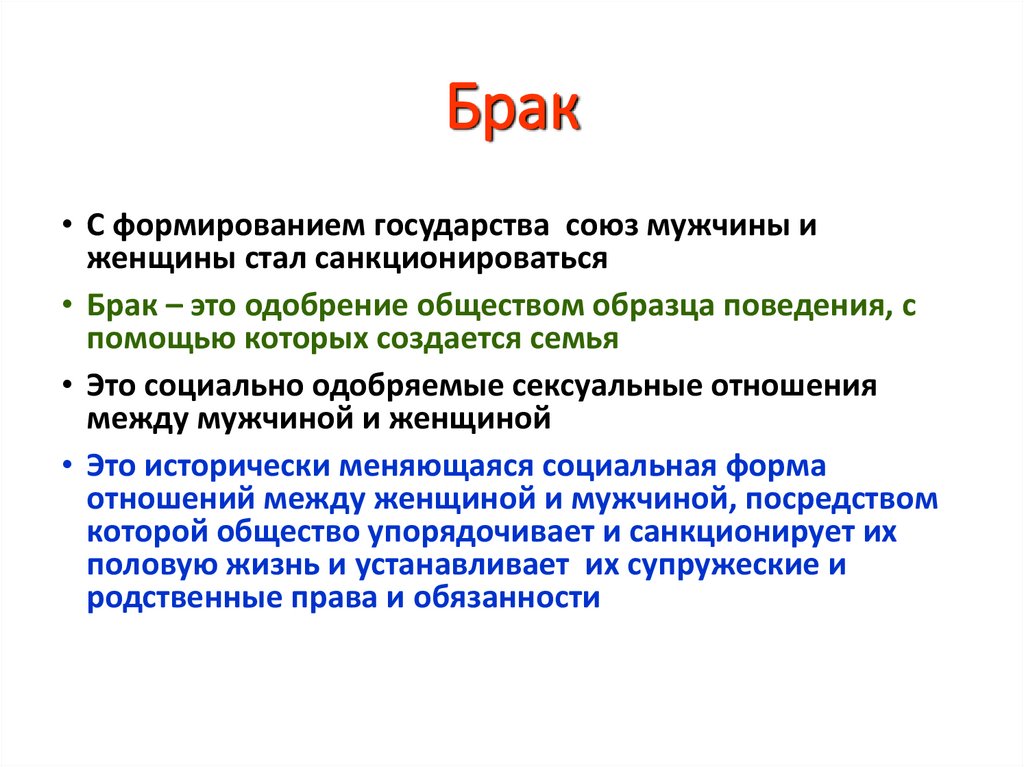 Брак

• С формированием государства союз мужчины и женщины стал санкционироваться

• Брак – это одобрение обществом образца поведения, с помощью которых создается семья

• Это социально одобряемые сексуальные отношения между мужчиной и женщиной

• Это исторически меняющаяся социальная форма отношений между женщиной и мужчиной, посредством которой общество упорядочивает и санкционирует их половую жизнь и устанавливает их супружеские и родственные права и обязанности